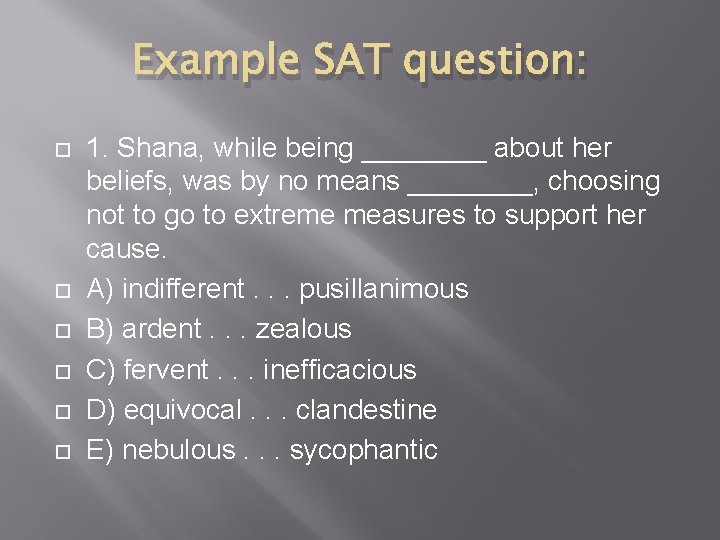 Example SAT question:

1. Shana, while being ________ about her beliefs, was by no means ________, choosing not to go to extreme measures to support her cause.

A) indifferent . . . pusillanimous

B) ardent . . . zealous

C) fervent . . . inefficacious

D) equivocal . . . clandestine

E) nebulous . . . sycophantic